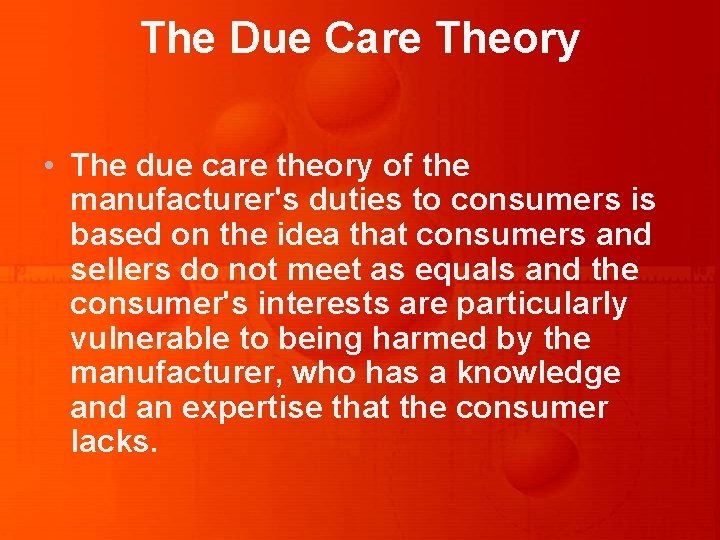 The Due Care Theory

• The due care theory of the manufacturer's duties to consumers is based on the idea that consumers and sellers do not meet as equals and the consumer's interests are particularly vulnerable to being harmed by the manufacturer, who has a knowledge and an expertise that the consumer lacks.